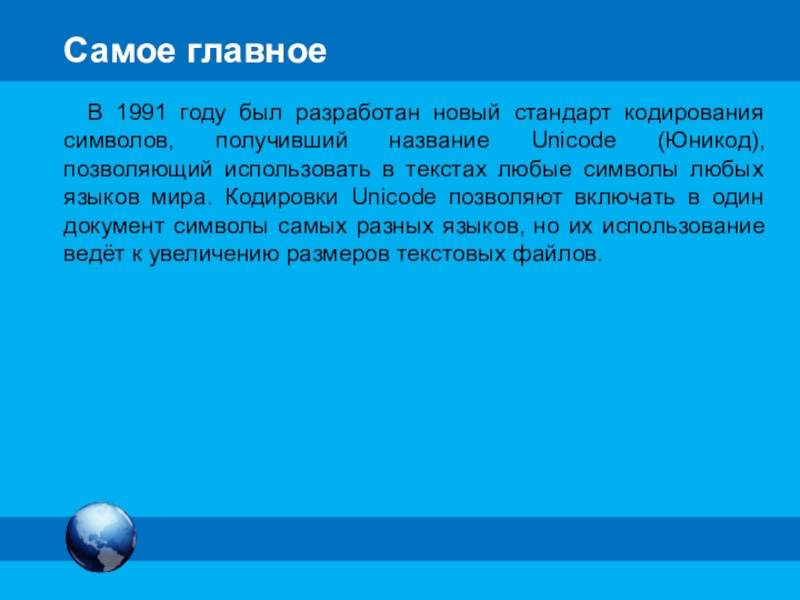 Самое главное

В 1991 году был разработан новый стандарт кодирования символов, получивший название Unicode (Юникод), позволяющий использовать в текстах любые символы любых языков мира. Кодировки Unicode позволяют включать в один документ символы самых разных языков, но их использование ведёт к увеличению размеров текстовых файлов.